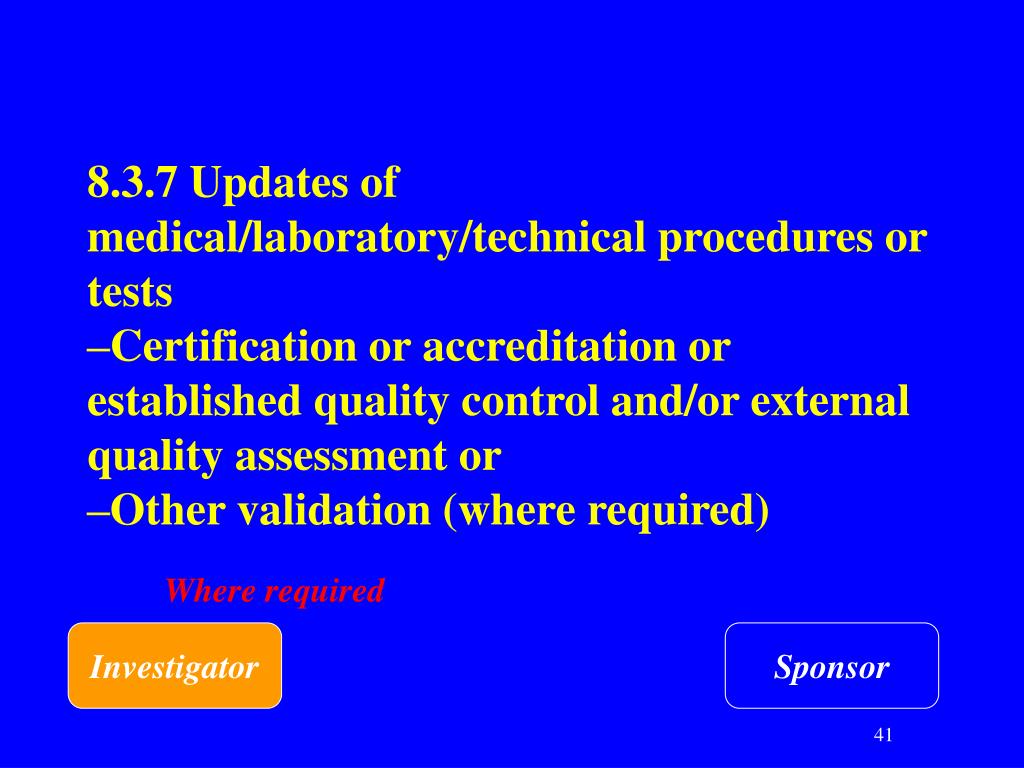 8.3.7 Updates of medical/laboratory/technical procedures or tests
–Certification or accreditation or established quality control and/or external quality assessment or
–Other validation (where required)

Where required

Investigator

Sponsor

41